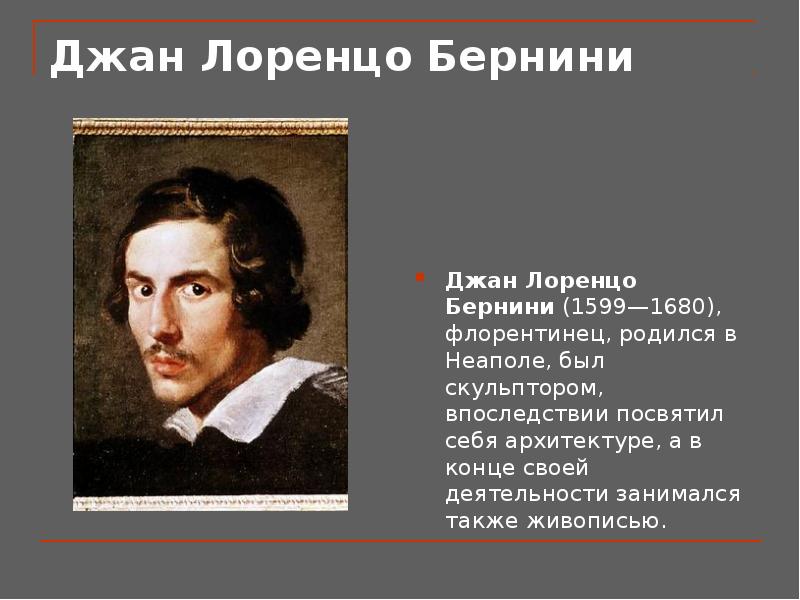 Джан Лоренцо Бернини

Джан Лоренцо Бернини (1599—1680), флорентинец, родился в Неаполе, был скульптором, впоследствии посвятил себя архитектуре, а в конце своей деятельности занимался также живописью.